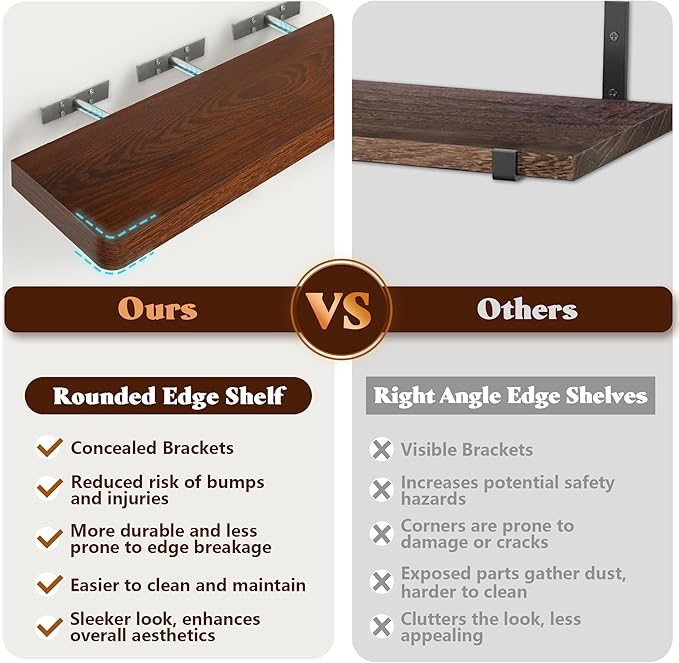 Ours

VS

Others

Rounded Edge Shelf

Concealed Brackets

Reduced risk of bumps and injuries

More durable and less prone to edge breakage

Easier to clean and maintain

Sleeker look, enhances overall aesthetics

Right Angle Edge Shelves

Visible Brackets

Increases potential safety hazards

Corners are prone to damage or cracks

Exposed parts gather dust, harder to clean

Clutters the look, less appealing